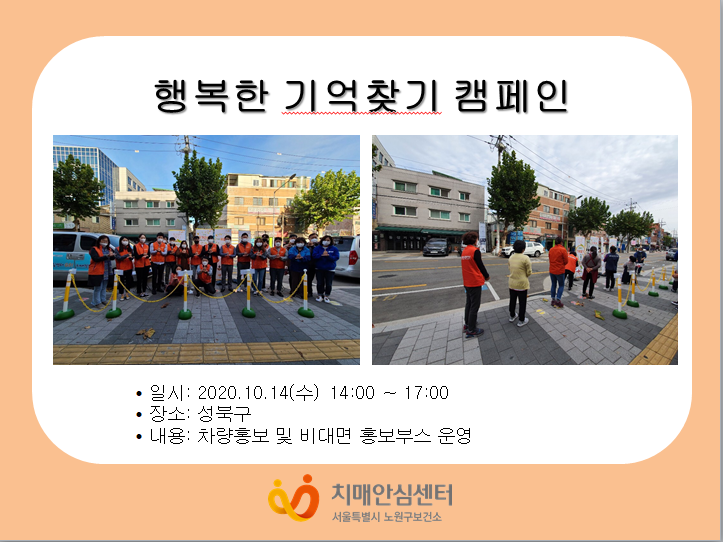 행복한 기억찾기 캠페인

• 일시: 2020.10.14(수) 14:00 ~ 17:00
• 장소: 성북구
• 내용: 차량홍보 및 비대면 홍보부스 운영

치매안심센터
서울특별시 노원구보건소